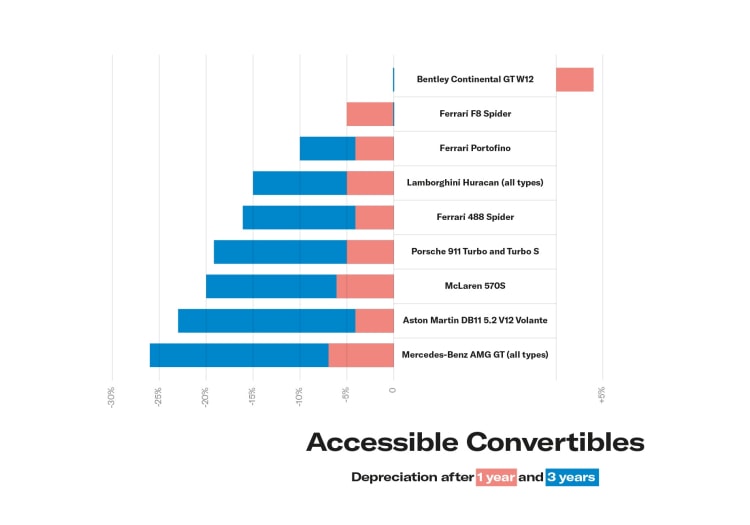 Bentley Continental GT W12
Ferrari F8 Spider
Ferrari Portofino
Lamborghini Huracan (all types)
Ferrari 488 Spider
Porsche 911 Turbo and Turbo S
McLaren 570S
Aston Martin DB11 5.2 V12 Volante
Mercedes-Benz AMG GT (all types)

-30%
-25%
-20%
-15%
-10%
-5%
0
+5%

Accessible Convertibles

Depreciation after 1 year and 3 years